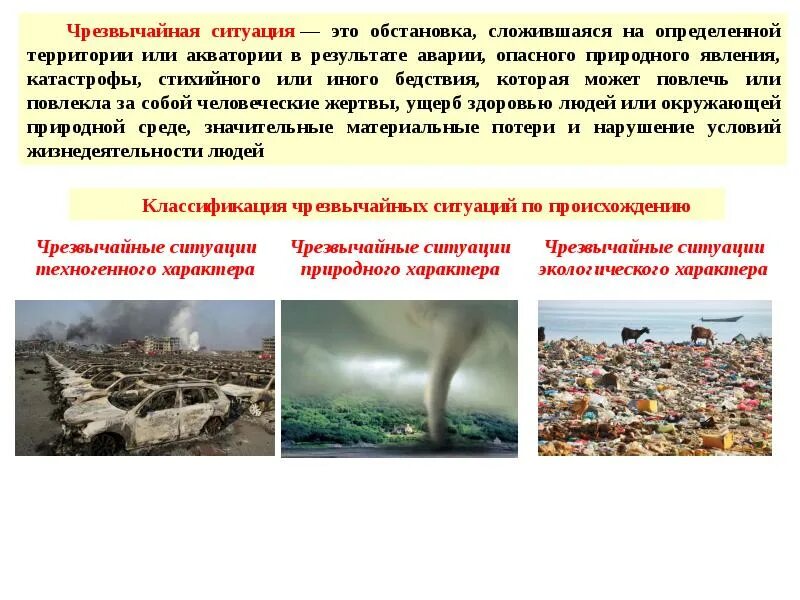 Чрезвычайная ситуация — это обстановка, сложившаяся на определенной территории или акватории в результате аварии, опасного природного явления, катастрофы, стихийного или иного бедствия, которая может повлечь или повлекла за собой человеческие жертвы, ущерб здоровью людей или окружающей природной среде, значительные материальные потери и нарушение условий жизнедеятельности людей

Классификация чрезвычайных ситуаций по происхождению

Чрезвычайные ситуации техногенного характера

Чрезвычайные ситуации природного характера

Чрезвычайные ситуации экологического характера